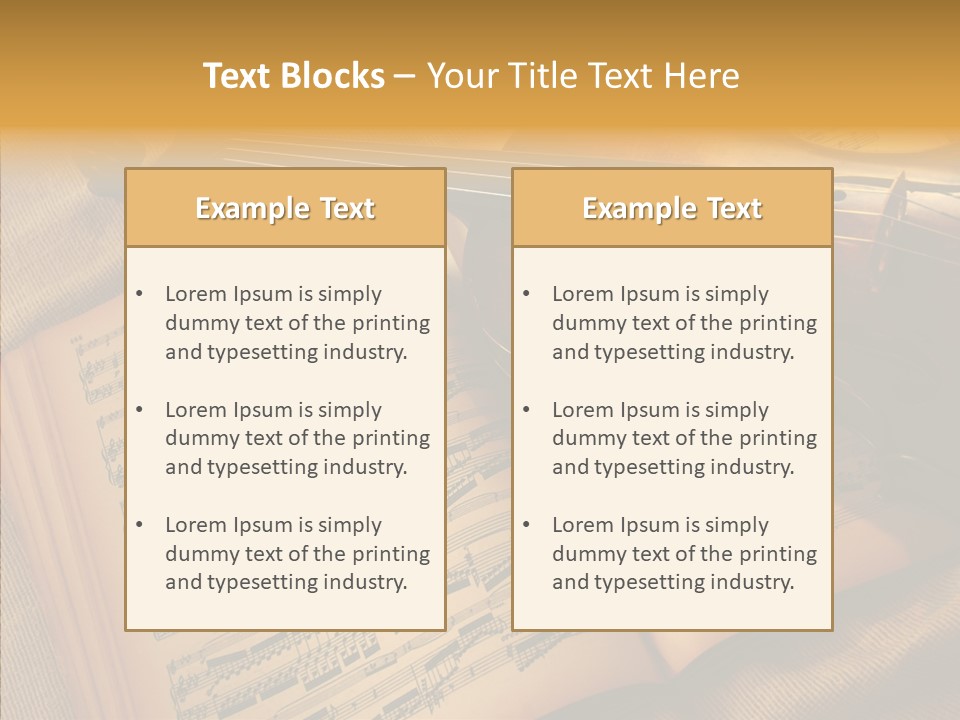 Text Blocks – Your Title Text Here

Example Text

• Lorem Ipsum is simply dummy text of the printing and typesetting industry.

• Lorem Ipsum is simply dummy text of the printing and typesetting industry.

• Lorem Ipsum is simply dummy text of the printing and typesetting industry.

Example Text

• Lorem Ipsum is simply dummy text of the printing and typesetting industry.

• Lorem Ipsum is simply dummy text of the printing and typesetting industry.

• Lorem Ipsum is simply dummy text of the printing and typesetting industry.